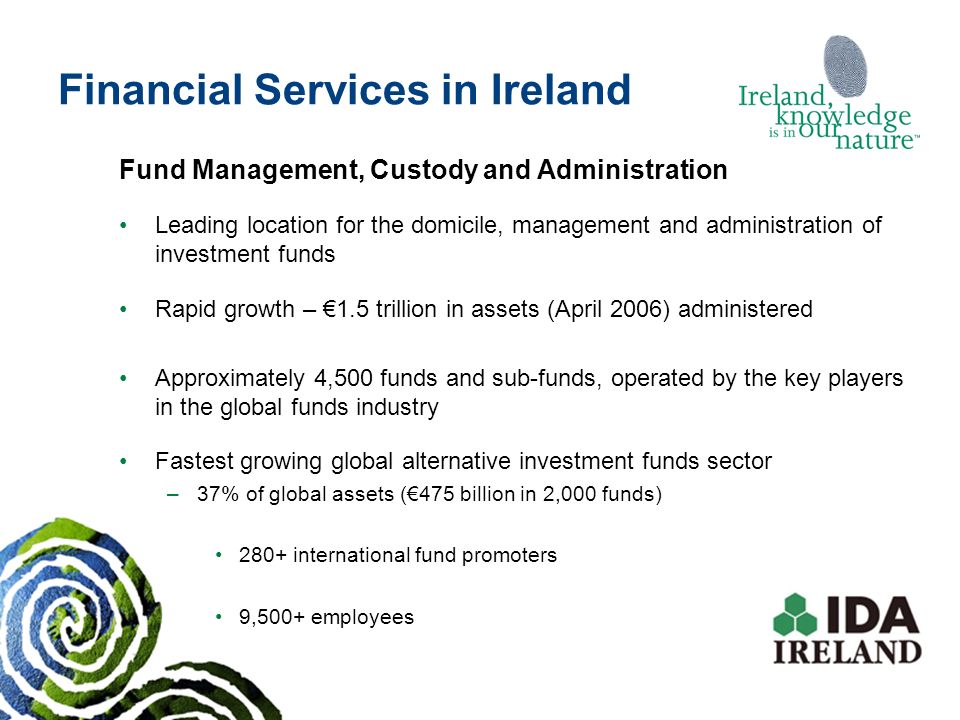 Financial Services in Ireland

Ireland, knowledge is in our nature™

Fund Management, Custody and Administration

• Leading location for the domicile, management and administration of investment funds

• Rapid growth – €1.5 trillion in assets (April 2006) administered

• Approximately 4,500 funds and sub-funds, operated by the key players in the global funds industry

• Fastest growing global alternative investment funds sector
– 37% of global assets (€475 billion in 2,000 funds)

• 280+ international fund promoters

• 9,500+ employees

IDA IRELAND